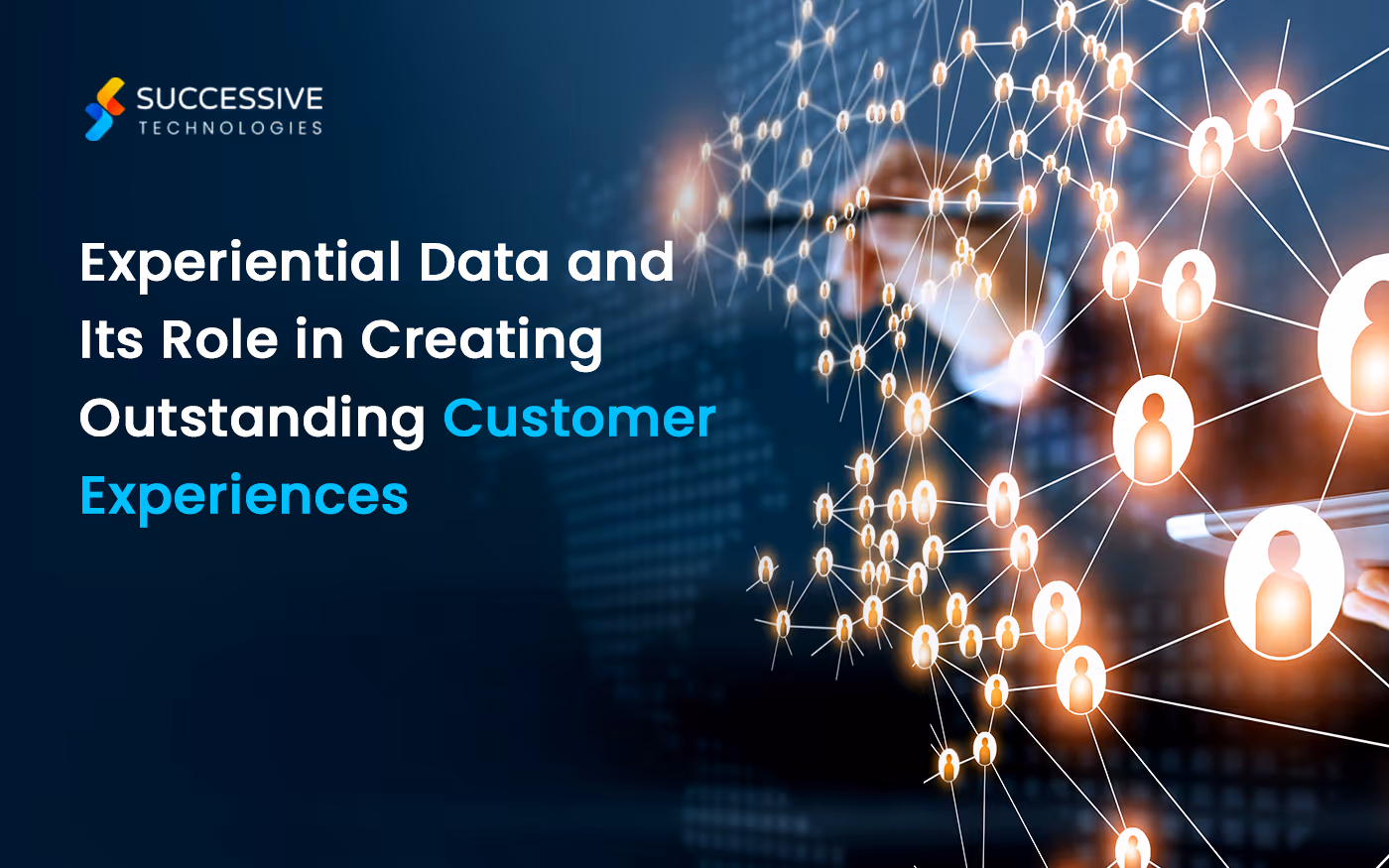 SUCCESSIVE
TECHNOLOGIES

Experiential Data and Its Role in Creating Outstanding Customer Experiences